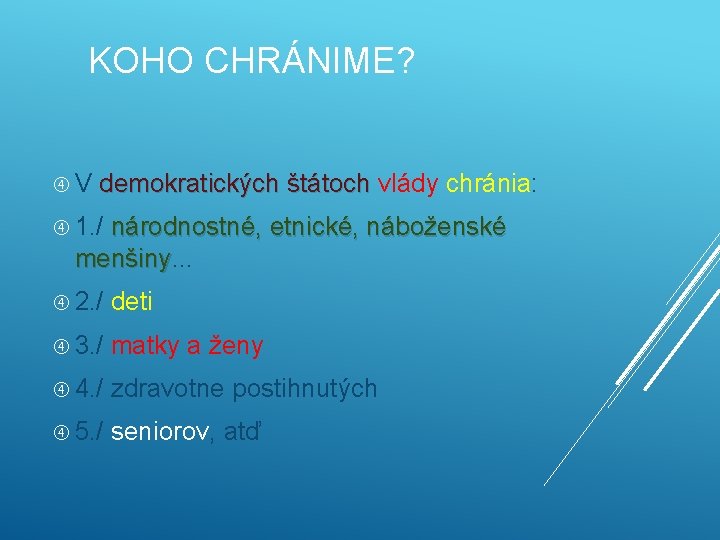 KOHO CHRÁNIME?

V demokratických štátoch vlády chránia:

1./ národnostné, etnické, náboženské menšiny...

2./ deti

3./ matky a ženy

4./ zdravotne postihnutých

5./ seniorov, atď